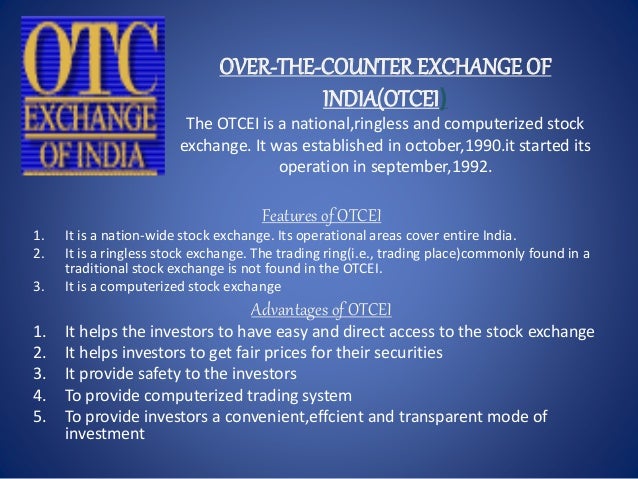 OTC
EXCHANGE
OF INDIA

OVER-THE-COUNTER EXCHANGE OF INDIA(OTCEI)

The OTCEI is a national,ringless and computerized stock exchange. It was established in october,1990.it started its operation in september,1992.

Features of OTCEI

1. It is a nation-wide stock exchange. Its operational areas cover entire India.
2. It is a ringless stock exchange. The trading ring(i.e., trading place)commonly found in a traditional stock exchange is not found in the OTCEI.
3. It is a computerized stock exchange

Advantages of OTCEI

1. It helps the investors to have easy and direct access to the stock exchange
2. It helps investors to get fair prices for their securities
3. It provide safety to the investors
4. To provide computerized trading system
5. To provide investors a convenient,effcient and transparent mode of investment